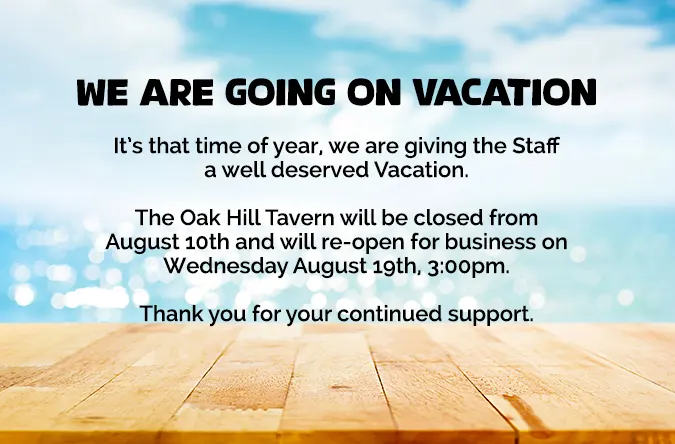 WE ARE GOING ON VACATION

It's that time of year, we are giving the Staff a well deserved Vacation.

The Oak Hill Tavern will be closed from August 10th and will re-open for business on Wednesday August 19th, 3:00pm.

Thank you for your continued support.